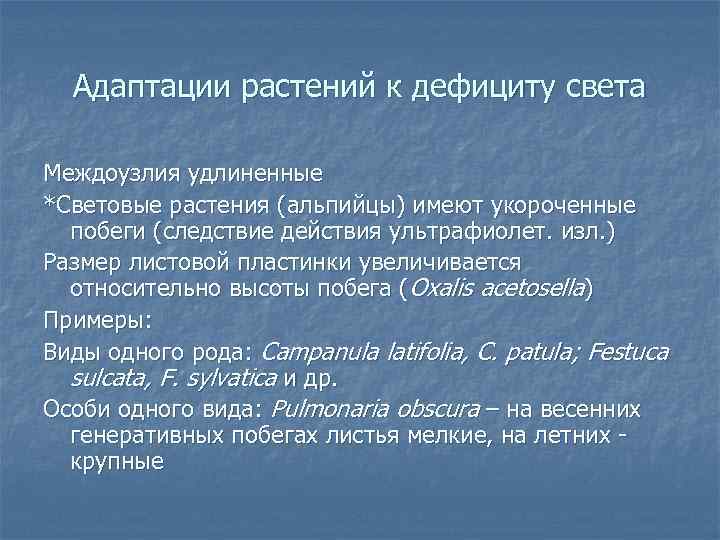 Адаптации растений к дефициту света

Междоузлия удлиненные

*Световые растения (альпийцы) имеют укороченные побеги (следствие действия ультрафиолет. изл.)

Размер листовой пластинки увеличивается относительно высоты побега (Oxalis acetosella)

Примеры:

Виды одного рода: Campanula latifolia, C. patula; Festuca sulcata, F. sylvatica и др.

Особи одного вида: Pulmonaria obscura – на весенних генеративных побегах листья мелкие, на летних - крупные